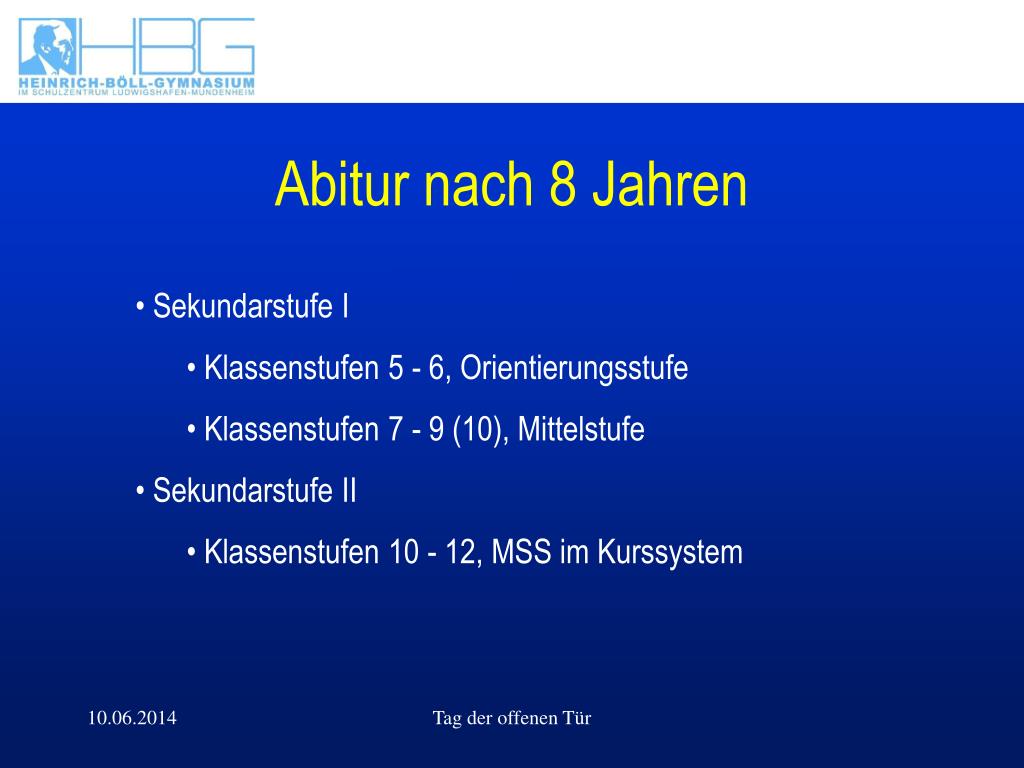 HBG
HEINRICH-BÖLL-GYMNASIUM
IM SCHULZENTRUM LUDWIGSHAFEN-MUNDENHEIM

Abitur nach 8 Jahren

• Sekundarstufe I

• Klassenstufen 5 - 6, Orientierungsstufe

• Klassenstufen 7 - 9 (10), Mittelstufe

• Sekundarstufe II

• Klassenstufen 10 - 12, MSS im Kurssystem

10.06.2014

Tag der offenen Tür